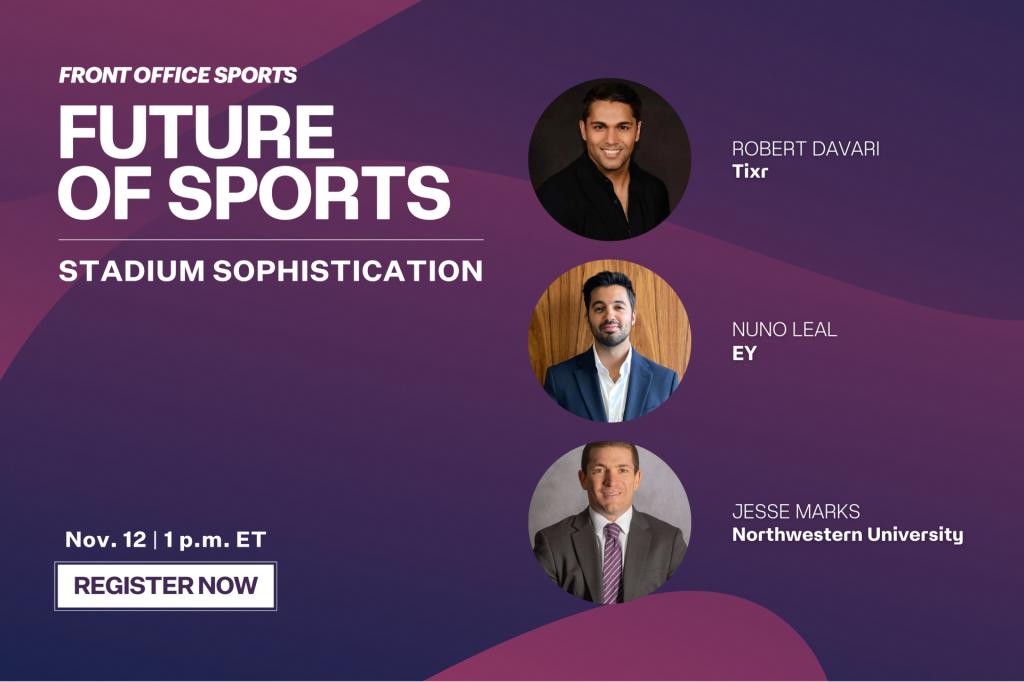 FRONT OFFICE SPORTS

FUTURE OF SPORTS

STADIUM SOPHISTICATION

Nov. 12 | 1 p.m. ET

REGISTER NOW

ROBERT DAVARI
Tixr

NUNO LEAL
EY

JESSE MARKS
Northwestern University